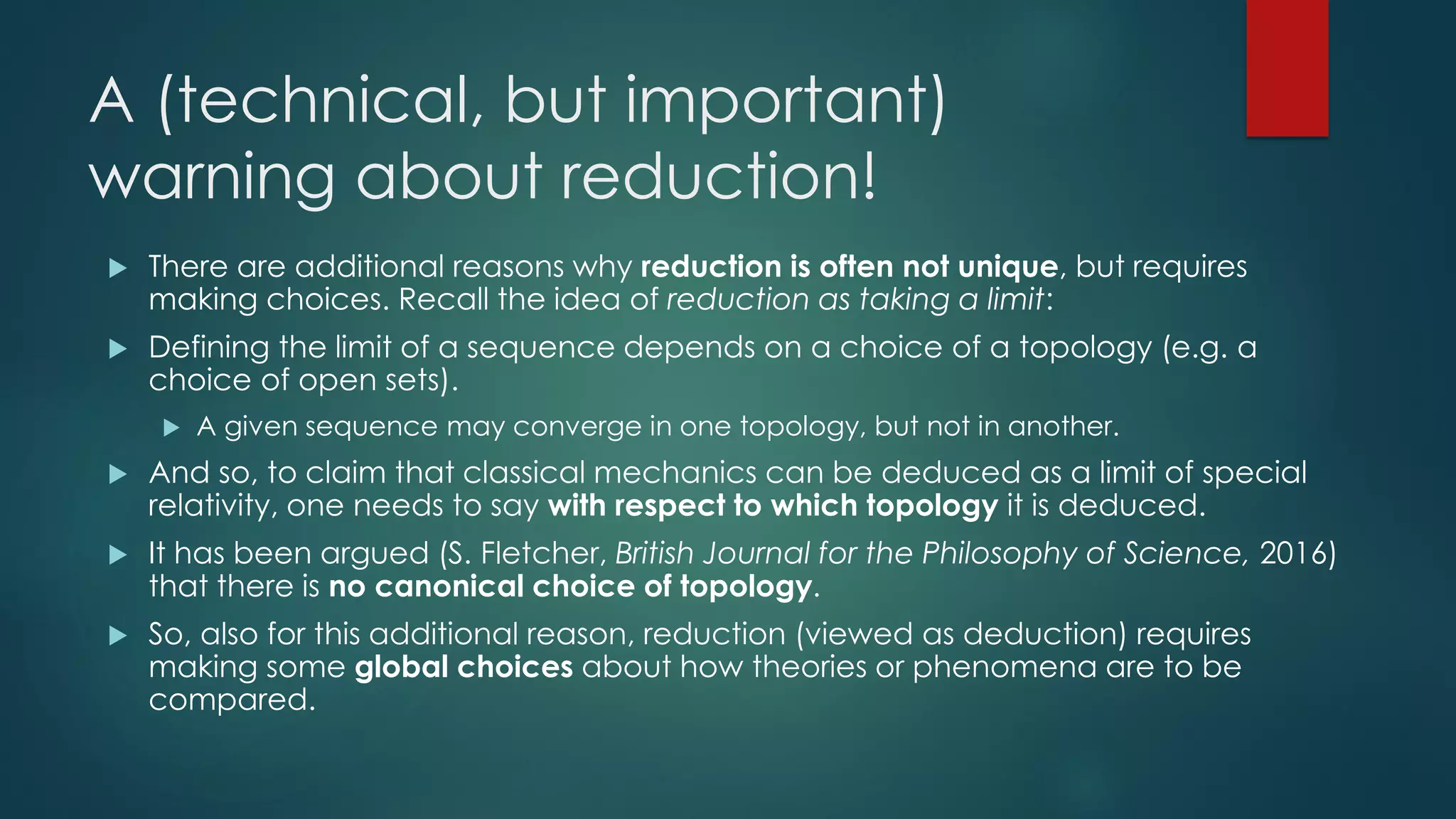 A (technical, but important) warning about reduction!

There are additional reasons why reduction is often not unique, but requires making choices. Recall the idea of reduction as taking a limit:

Defining the limit of a sequence depends on a choice of a topology (e.g. a choice of open sets).

A given sequence may converge in one topology, but not in another.

And so, to claim that classical mechanics can be deduced as a limit of special relativity, one needs to say with respect to which topology it is deduced.

It has been argued (S. Fletcher, British Journal for the Philosophy of Science, 2016) that there is no canonical choice of topology.

So, also for this additional reason, reduction (viewed as deduction) requires making some global choices about how theories or phenomena are to be compared.